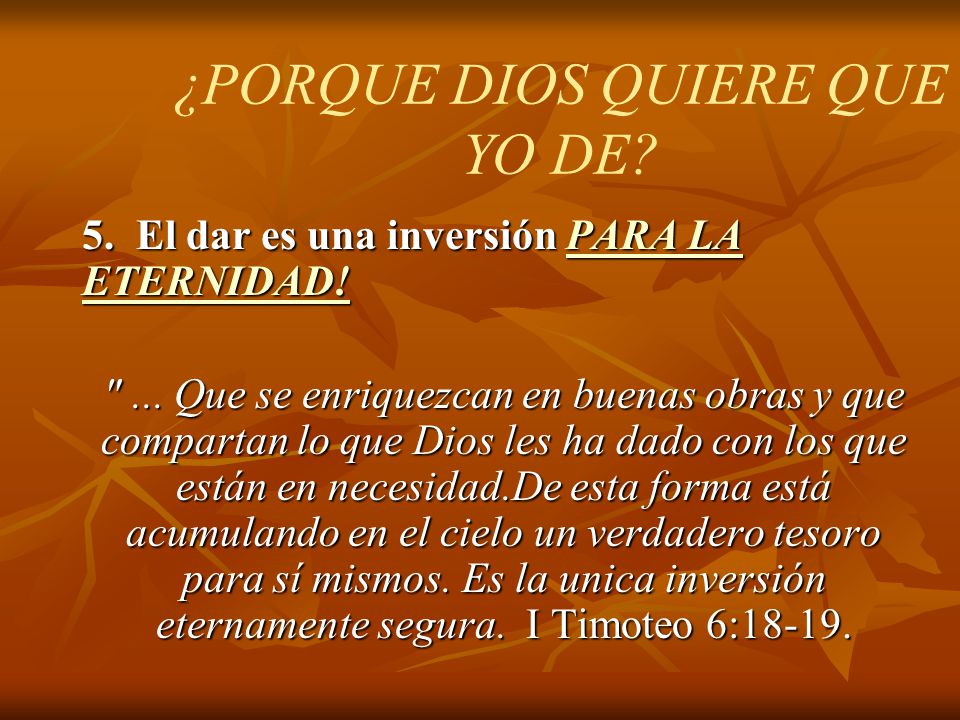 ¿PORQUE DIOS QUIERE QUE YO DE?

5. El dar es una inversión PARA LA ETERNIDAD!

" ... Que se enriquezcan en buenas obras y que compartan lo que Dios les ha dado con los que están en necesidad.De esta forma está acumulando en el cielo un verdadero tesoro para sí mismos. Es la unica inversión eternamente segura. I Timoteo 6:18-19.